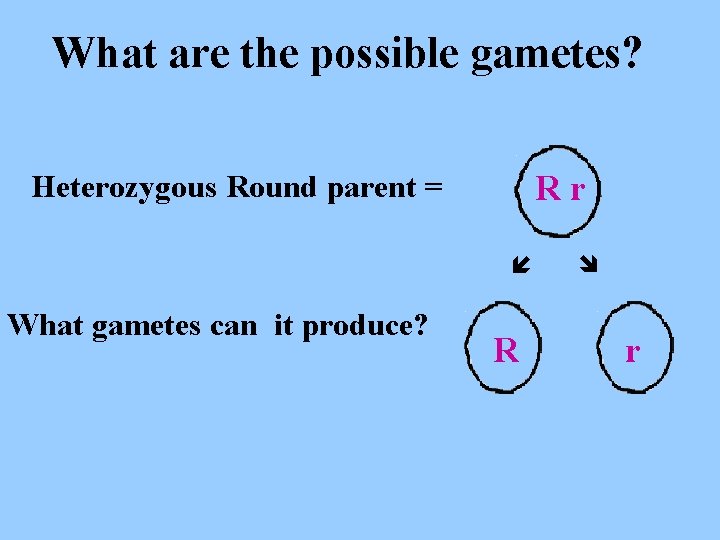 What are the possible gametes?

Heterozygous Round parent =

R r

What gametes can it produce?

R

r